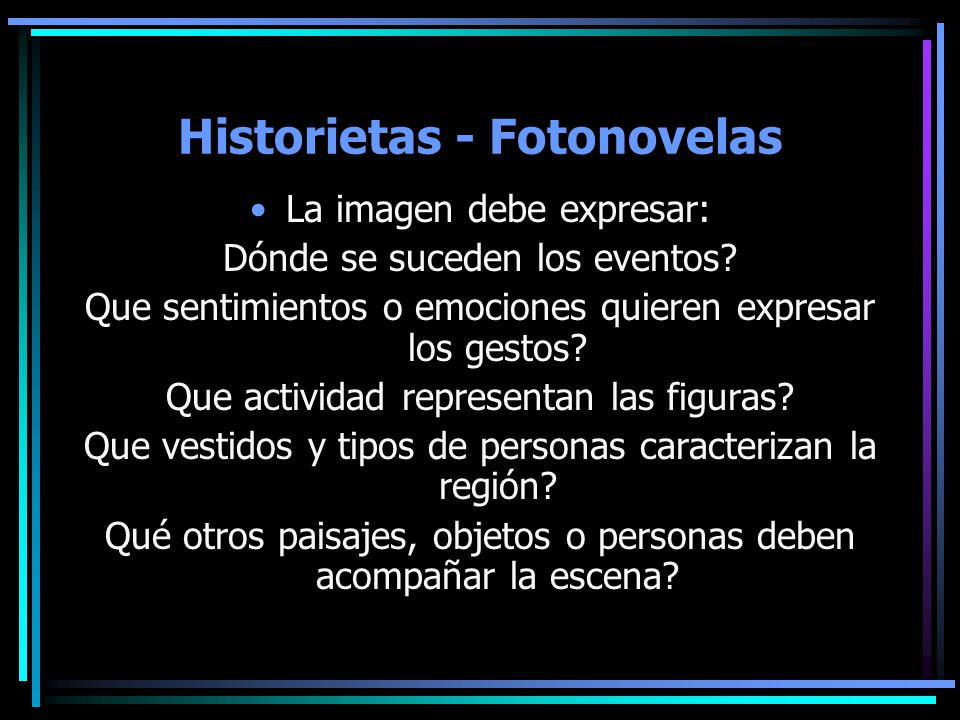 Historietas - Fotonovelas

• La imagen debe expresar:

Dónde se suceden los eventos?

Que sentimientos o emociones quieren expresar los gestos?

Que actividad representan las figuras?

Que vestidos y tipos de personas caracterizan la región?

Qué otros paisajes, objetos o personas deben acompañar la escena?